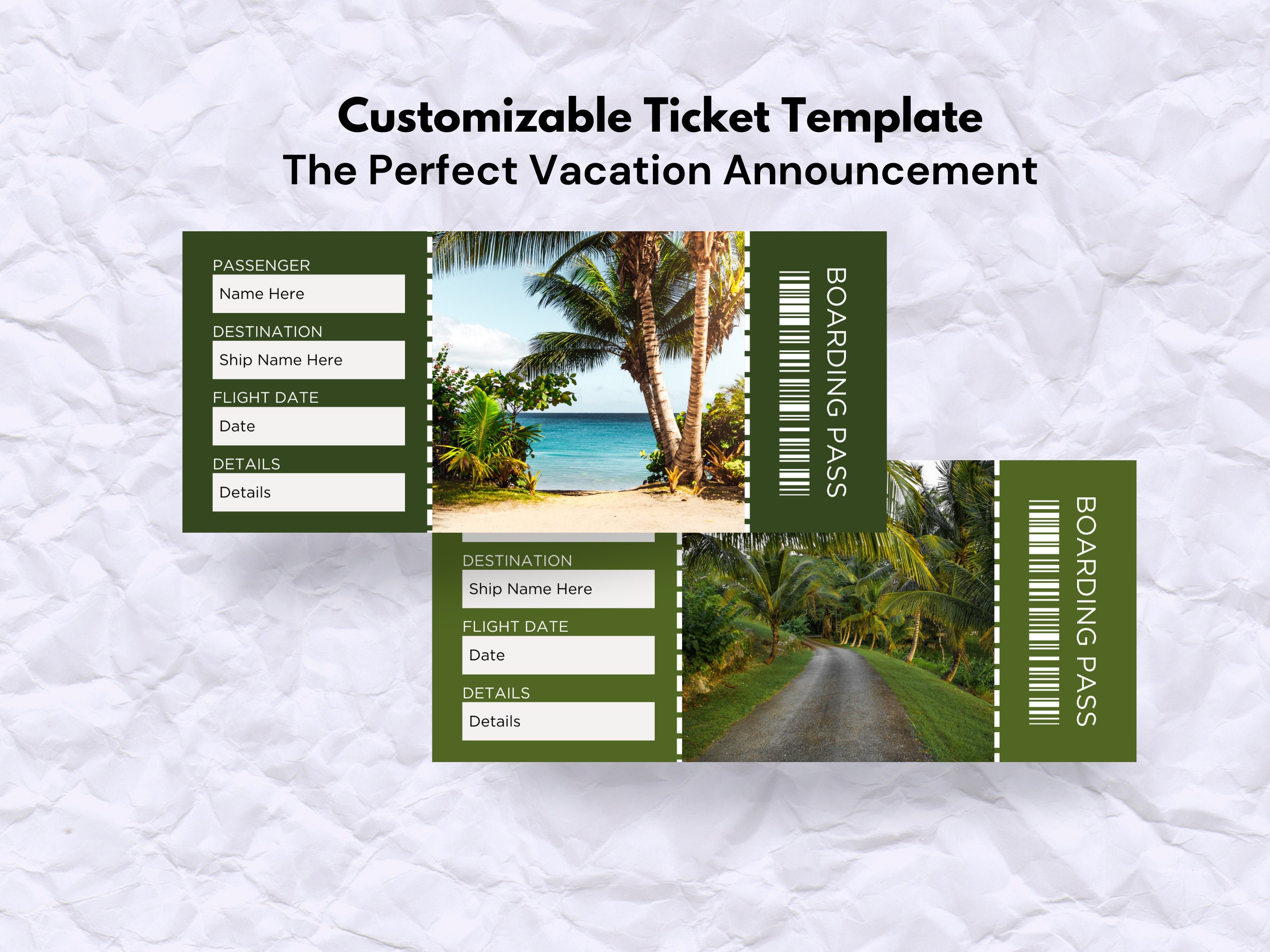 Customizable Ticket Template
The Perfect Vacation Announcement

PASSENGER
Name Here
DESTINATION
Ship Name Here
FLIGHT DATE
Date
DETAILS
Details

BOARDING PASS

DESTINATION
Ship Name Here
FLIGHT DATE
Date
DETAILS
Details

BOARDING PASS